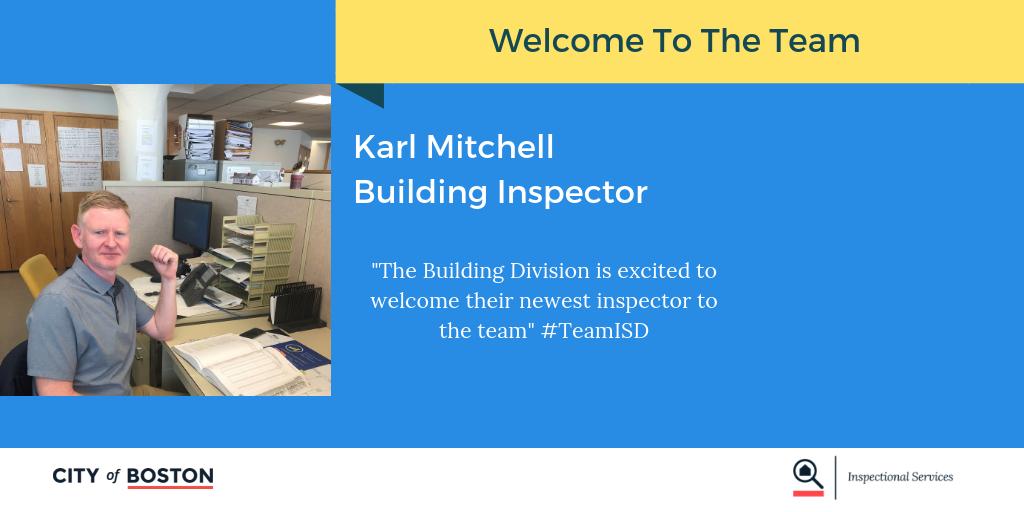 Welcome To The Team

Karl Mitchell
Building Inspector

"The Building Division is excited to welcome their newest inspector to the team" #TeamISD

CITY of BOSTON

Inspectional Services